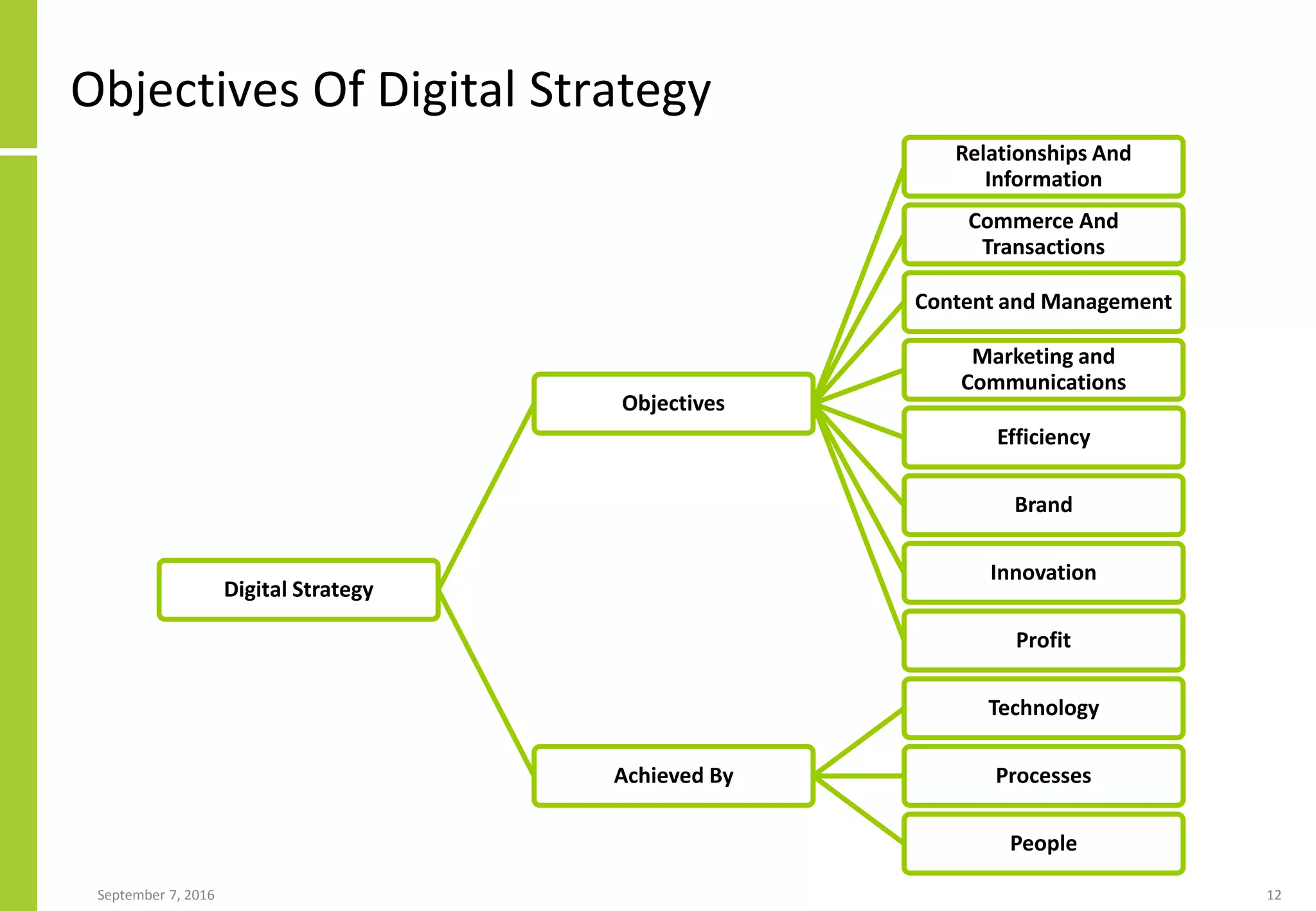 Objectives Of Digital Strategy

Digital Strategy

Objectives

Achieved By

Relationships And Information

Commerce And Transactions

Content and Management

Marketing and Communications

Efficiency

Brand

Innovation

Profit

Technology

Processes

People

September 7, 2016

12